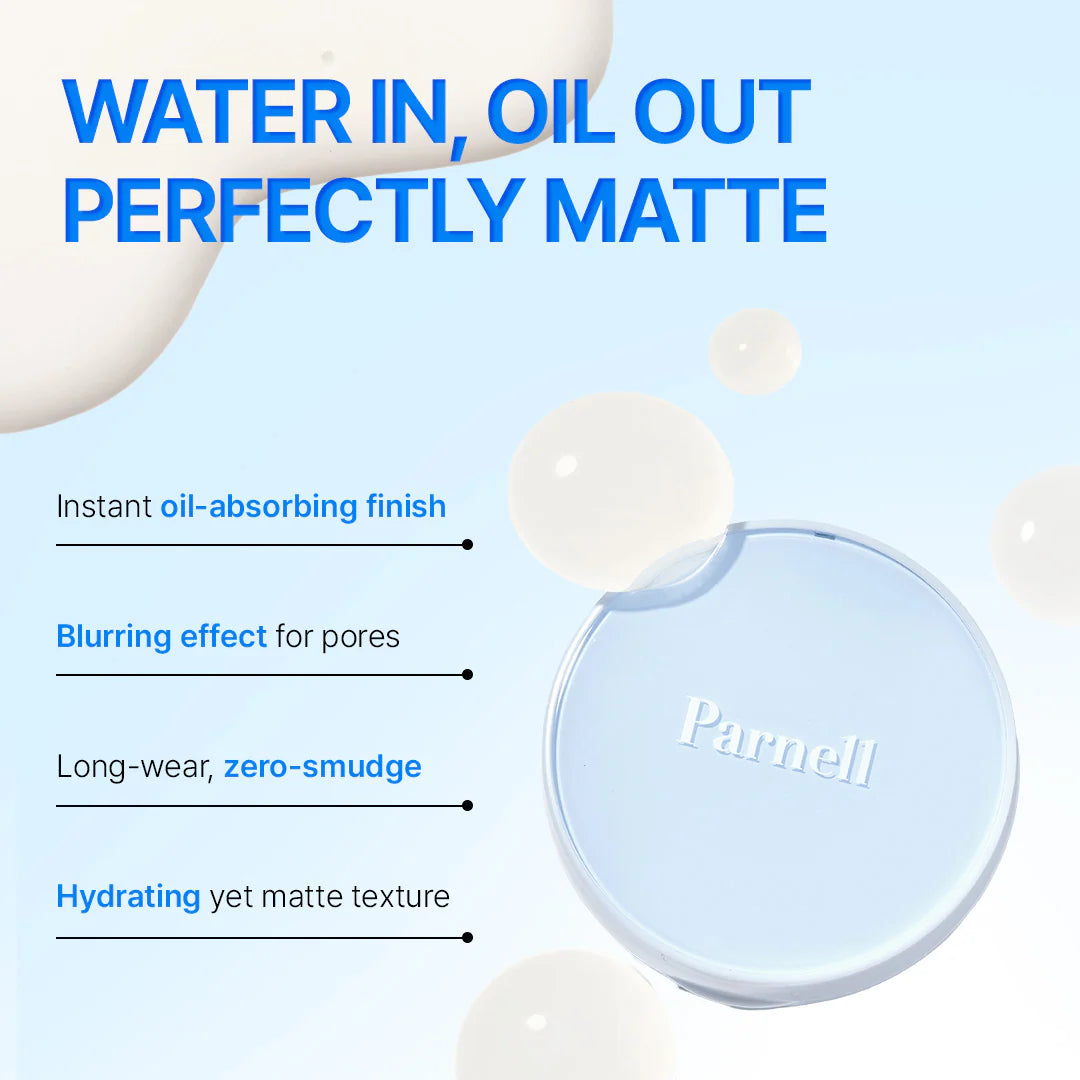 WATER IN, OIL OUT
PERFECTLY MATTE

Instant oil-absorbing finish

Blurring effect for pores

Long-wear, zero-smudge

Hydrating yet matte texture

Parnell